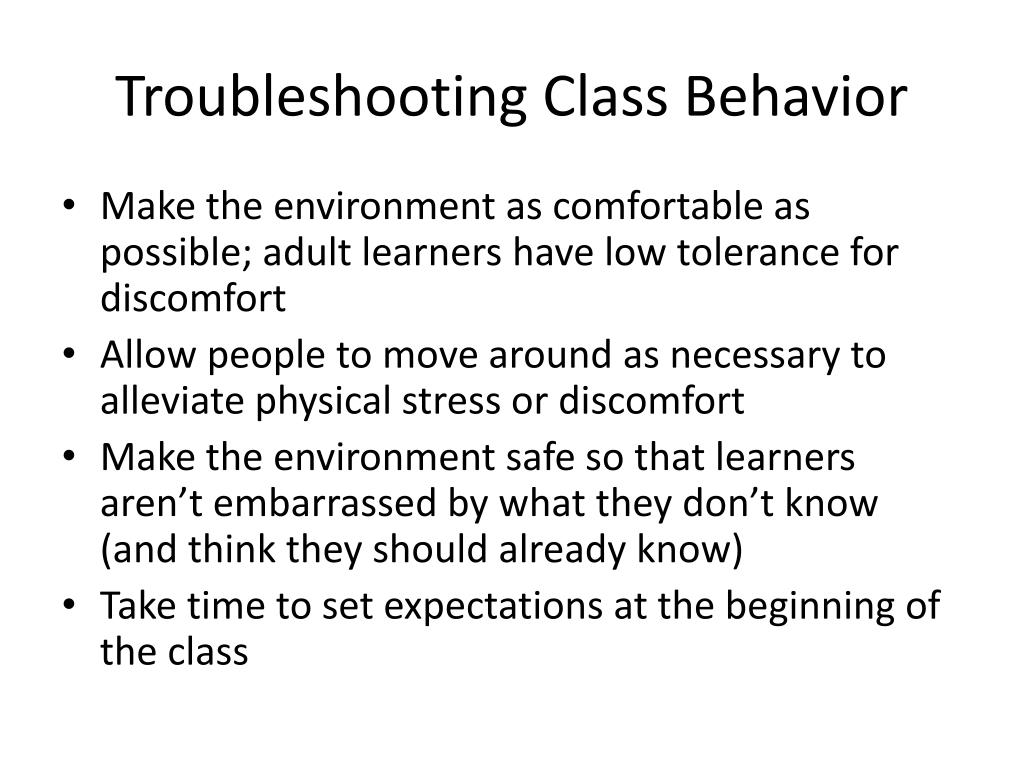 Troubleshooting Class Behavior

• Make the environment as comfortable as possible; adult learners have low tolerance for discomfort
• Allow people to move around as necessary to alleviate physical stress or discomfort
• Make the environment safe so that learners aren’t embarrassed by what they don’t know (and think they should already know)
• Take time to set expectations at the beginning of the class